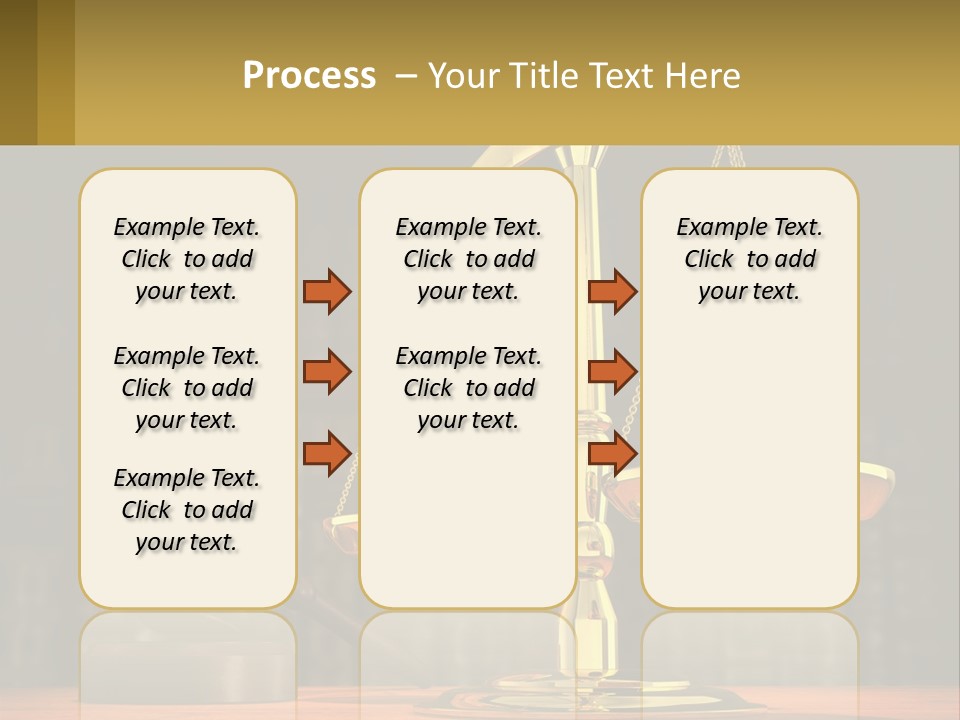 Process – Your Title Text Here

Example Text. Click to add your text.

Example Text. Click to add your text.

Example Text. Click to add your text.

Example Text. Click to add your text.

Example Text. Click to add your text.

Example Text. Click to add your text.